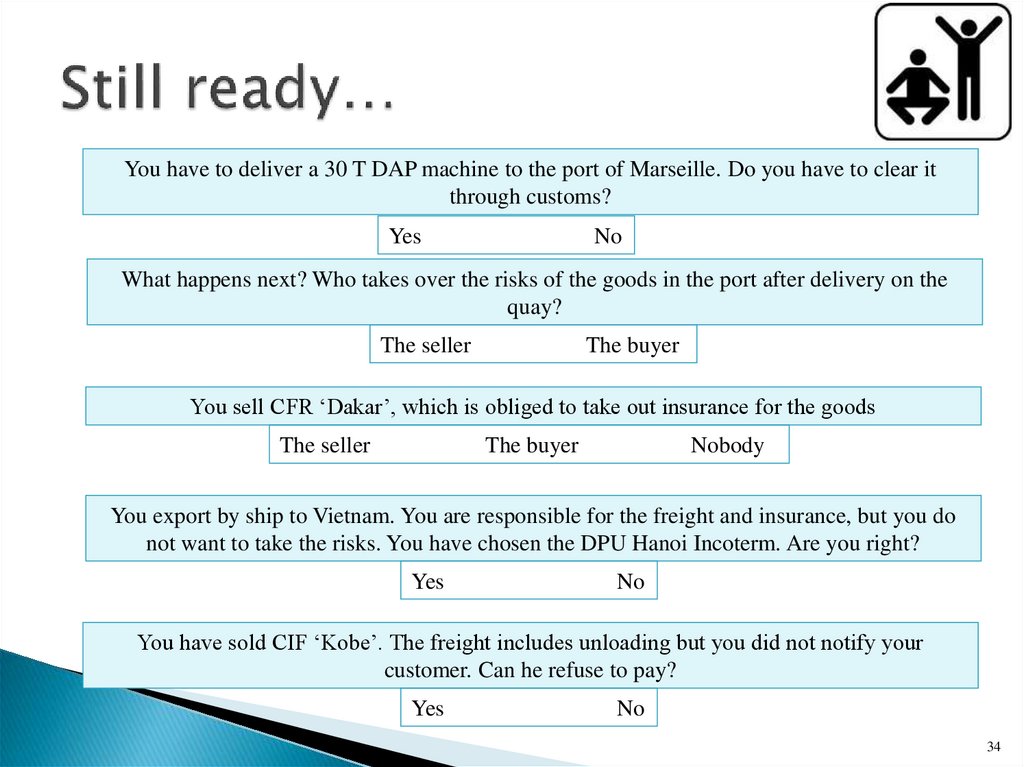 Still ready…

You have to deliver a 30 T DAP machine to the port of Marseille. Do you have to clear it through customs?

Yes No

What happens next? Who takes over the risks of the goods in the port after delivery on the quay?

The seller The buyer

You sell CFR ‘Dakar’, which is obliged to take out insurance for the goods

The seller The buyer Nobody

You export by ship to Vietnam. You are responsible for the freight and insurance, but you do not want to take the risks. You have chosen the DPU Hanoi Incoterm. Are you right?

Yes No

You have sold CIF ‘Kobe’. The freight includes unloading but you did not notify your customer. Can he refuse to pay?

Yes No

34